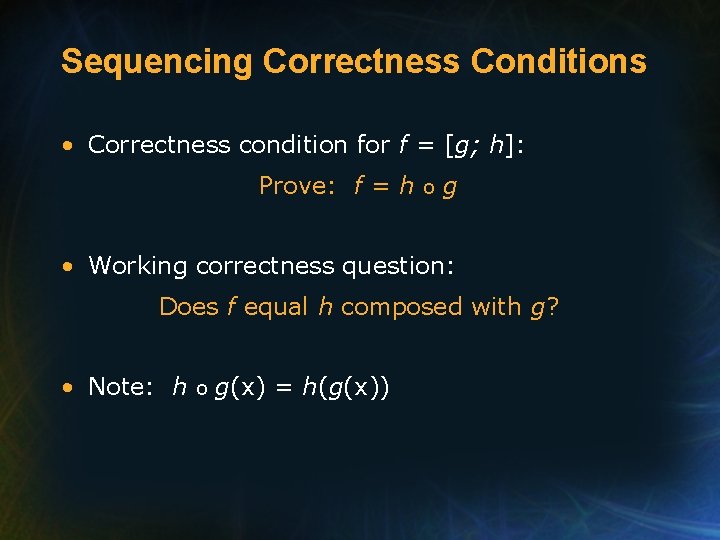 Sequencing Correctness Conditions

• Correctness condition for $f = [g; h]$:

Prove: $f = h \circ g$

• Working correctness question:

Does $f$ equal $h$ composed with $g$?

• Note: $h \circ g(x) = h(g(x))$